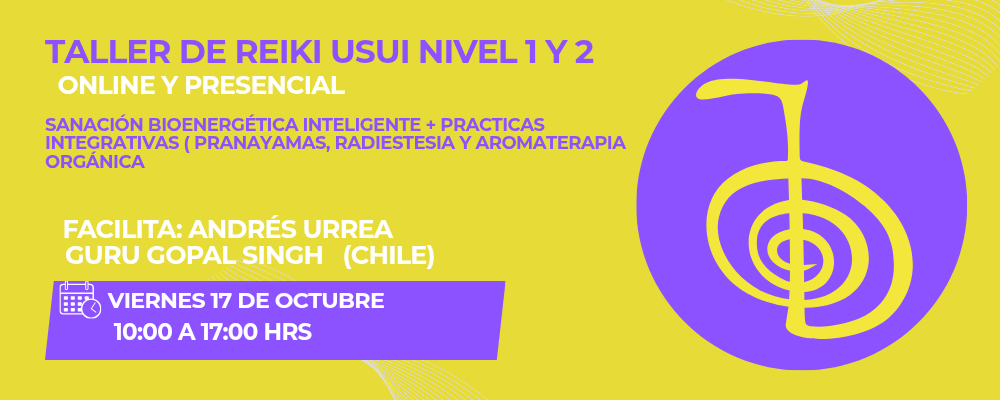 TALLER DE REIKI USUI NIVEL 1 Y 2
ONLINE Y PRESENCIAL

SANACIÓN BIOENERGÉTICA INTELIGENTE + PRACTICAS INTEGRATIVAS ( PRANAYAMAS, RADIESTESIA Y AROMATERAPIA ORGÁNICA

FACILITA: ANDRÉS URREA
GURU GOPAL SINGH (CHILE)

VIERNES 17 DE OCTUBRE
10:00 A 17:00 HRS